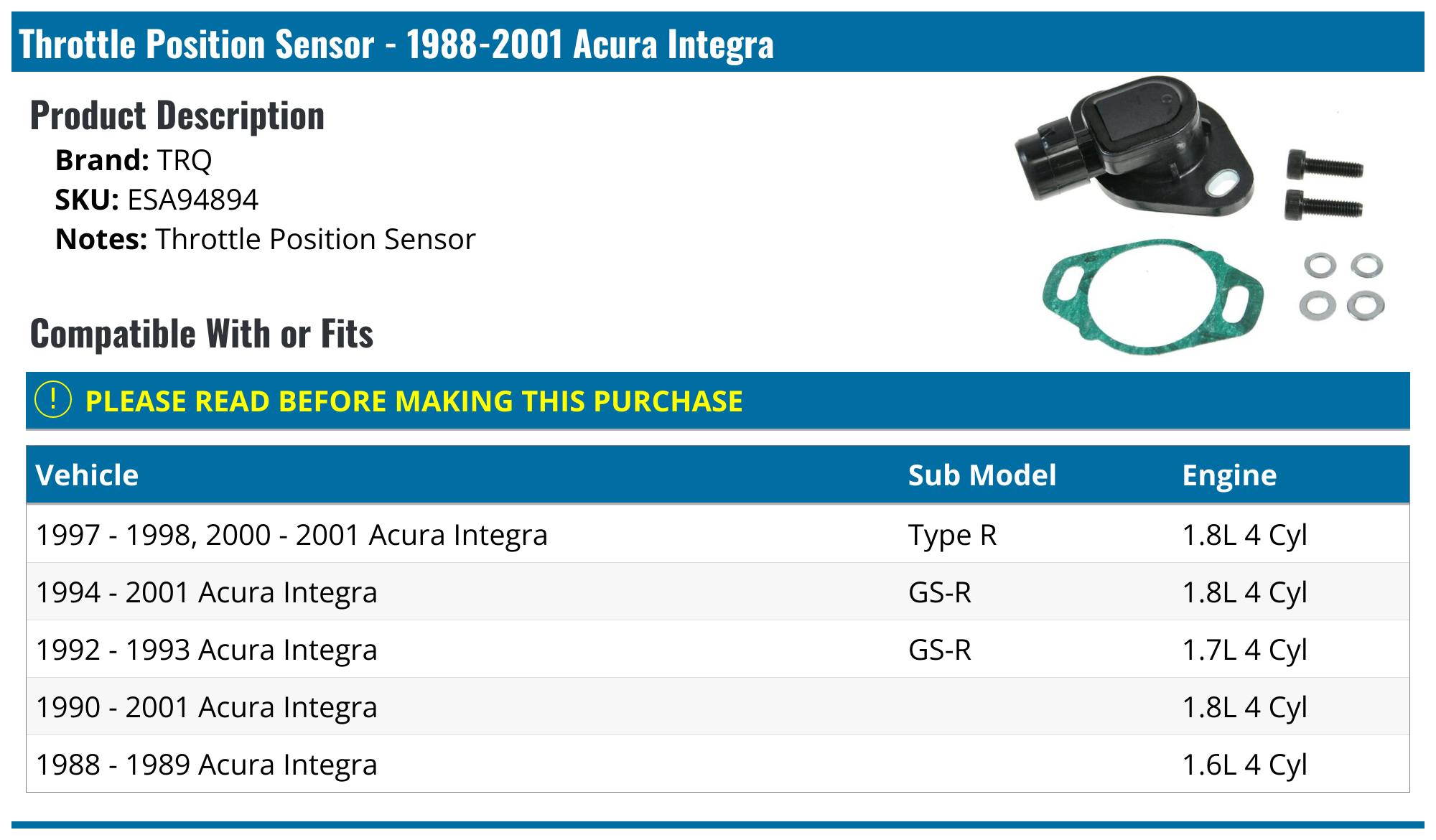 Throttle Position Sensor - 1988-2001 Acura Integra

Product Description

Brand: TRQ
SKU: ESA94894
Notes: Throttle Position Sensor

Compatible With or Fits

! PLEASE READ BEFORE MAKING THIS PURCHASE

| Vehicle | Sub Model | Engine |
|---|---|---|
| 1997 - 1998, 2000 - 2001 Acura Integra | Type R | 1.8L 4 Cyl |
| 1994 - 2001 Acura Integra | GS-R | 1.8L 4 Cyl |
| 1992 - 1993 Acura Integra | GS-R | 1.7L 4 Cyl |
| 1990 - 2001 Acura Integra | | 1.8L 4 Cyl |
| 1988 - 1989 Acura Integra | | 1.6L 4 Cyl |